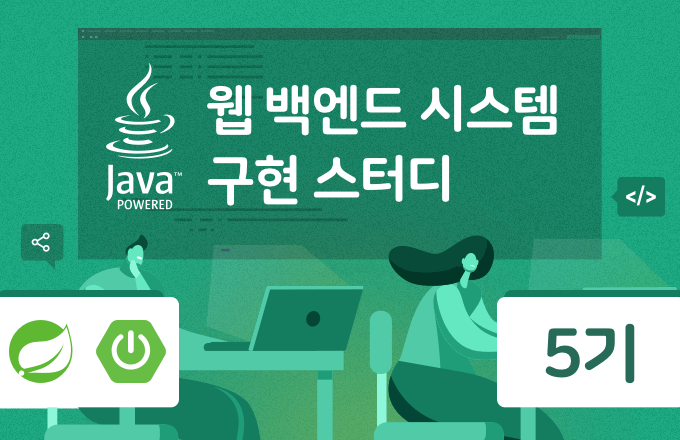 Java™
POWERED

웹 백엔드 시스템 구현 스터디

</>

5기